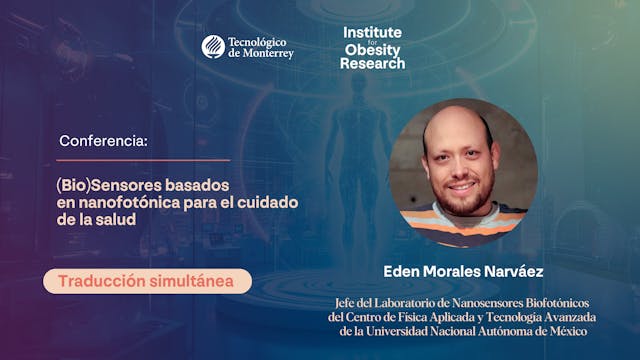 Tecnológico de Monterrey

Institute for Obesity Research

Conferencia:

(Bio)Sensores basados en nanofotónica para el cuidado de la salud

Traducción simultánea

Eden Morales Narváez

Jefe del Laboratorio de Nanosensores Biofotónicos del Centro de Física Aplicada y Tecnología Avanzada de la Universidad Nacional Autónoma de México